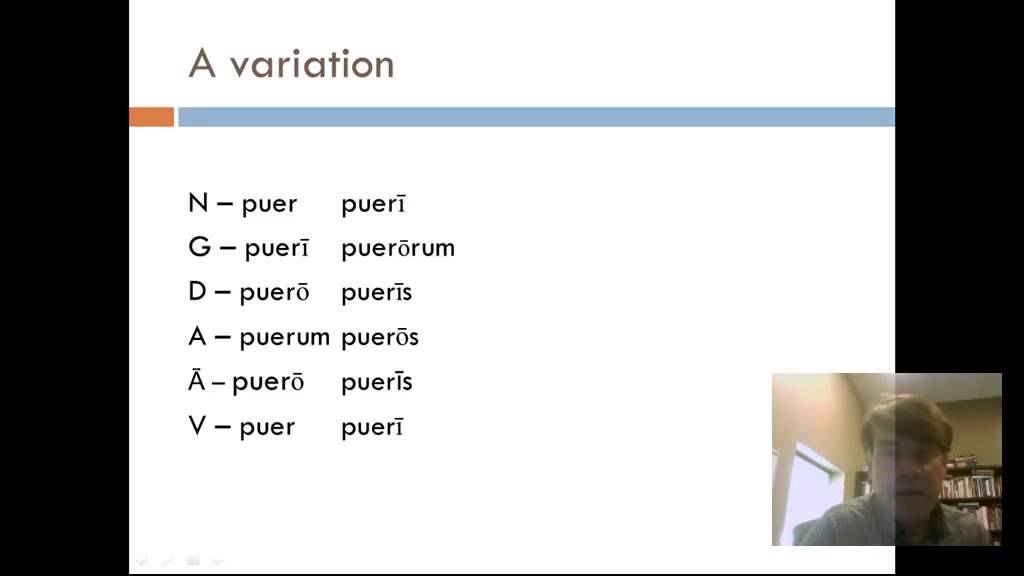 A variation

N – puer puerī
G – puerī puerōrum
D – puerō puerīs
A – puerum puerōs
Ā – puerō puerīs
V – puer puerī